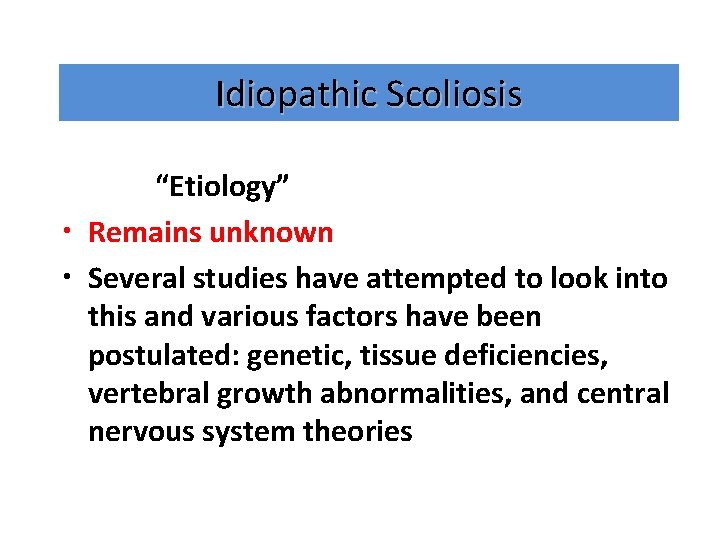 Idiopathic Scoliosis

“Etiology”

• Remains unknown

• Several studies have attempted to look into this and various factors have been postulated: genetic, tissue deficiencies, vertebral growth abnormalities, and central nervous system theories